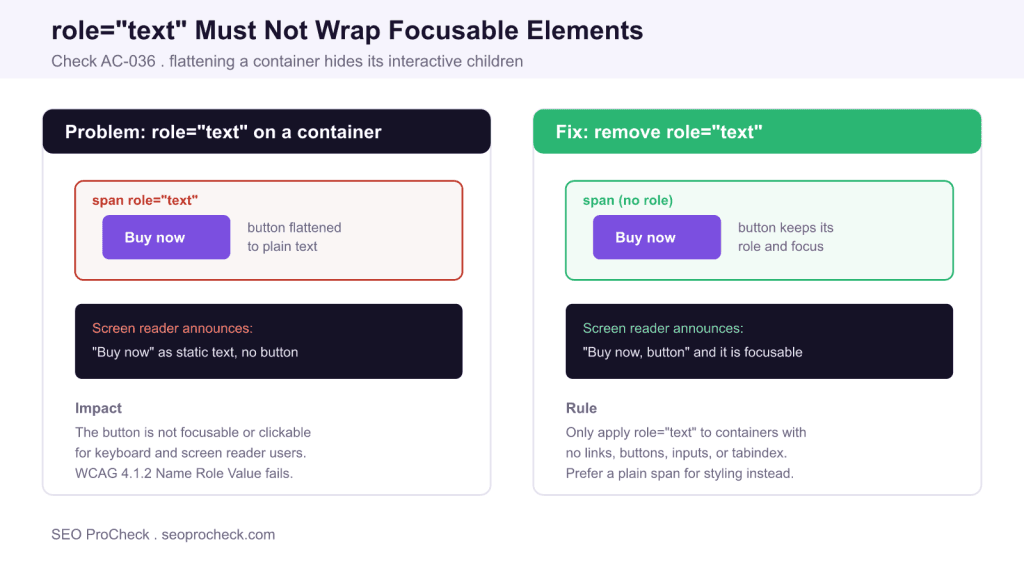 role="text" Must Not Wrap Focusable Elements

Check AC-036 . flattening a container hides its interactive children

Problem: role="text" on a container

span role="text"

Buy now

button flattened to plain text

Screen reader announces:

"Buy now" as static text, no button

Impact

The button is not focusable or clickable for keyboard and screen reader users. WCAG 4.1.2 Name Role Value fails.

Fix: remove role="text"

span (no role)

Buy now

button keeps its role and focus

Screen reader announces:

"Buy now, button" and it is focusable

Rule

Only apply role="text" to containers with no links, buttons, inputs, or tabindex. Prefer a plain span for styling instead.

SEO ProCheck . seoprocheck.com